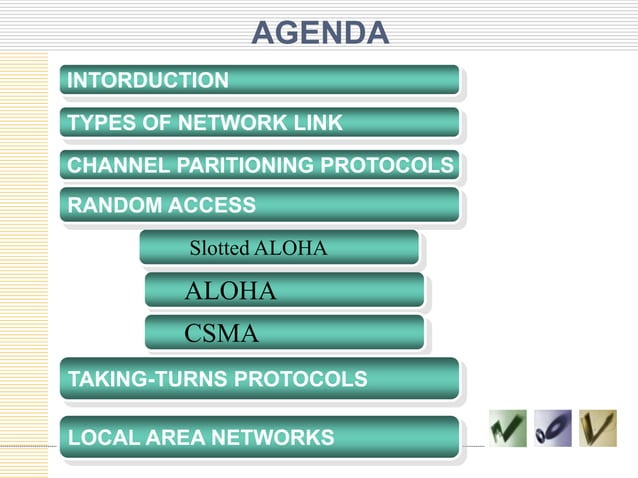 AGENDA

INTORDUCTION

TYPES OF NETWORK LINK

CHANNEL PARITIONING PROTOCOLS

RANDOM ACCESS

Slotted ALOHA

ALOHA

CSMA

TAKING-TURNS PROTOCOLS

LOCAL AREA NETWORKS